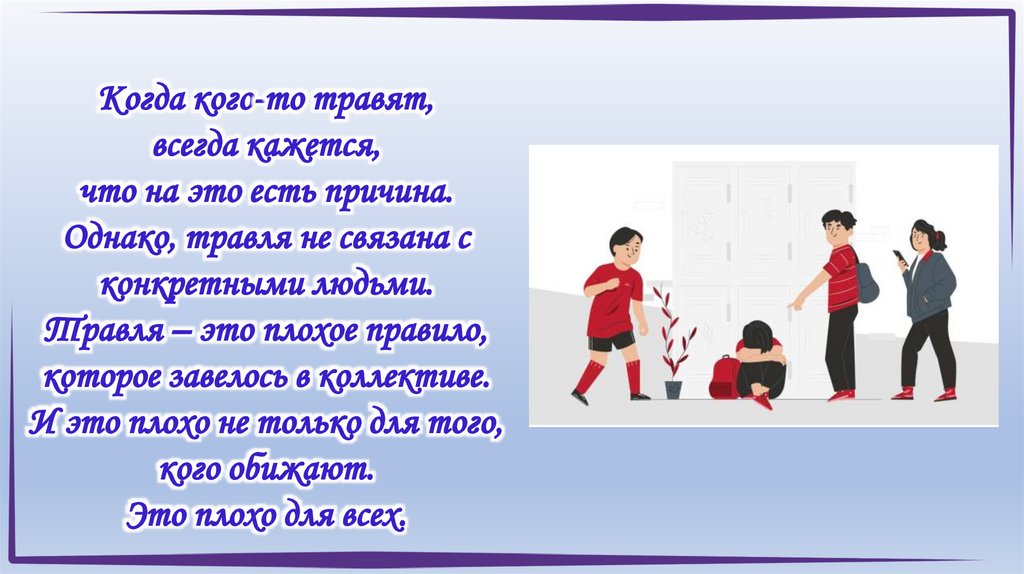 Когда кого-то травят,
всегда кажется,
что на это есть причина.
Однако, травля не связана с
конкретными людьми.
Травля – это плохое правило,
которое завелось в коллективе.
И это плохо не только для того,
кого обижают.
Это плохо для всех.